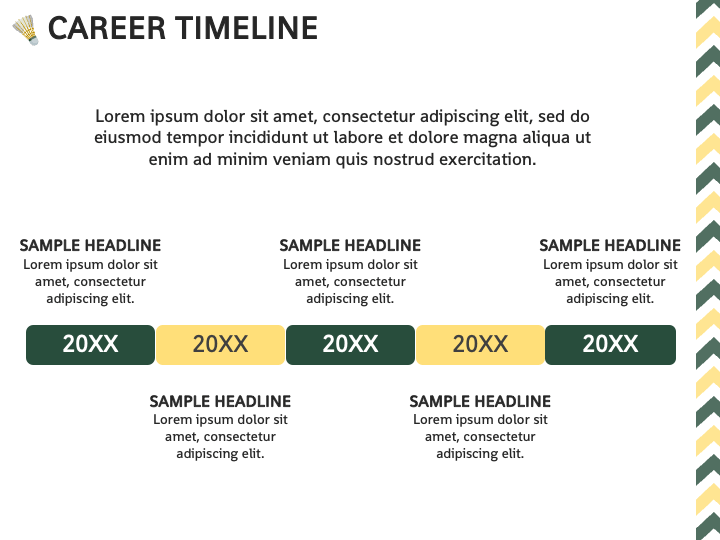 CAREER TIMELINE

Lorem ipsum dolor sit amet, consectetur adipiscing elit, sed do eiusmod tempor incididunt ut labore et dolore magna aliqua ut enim ad minim veniam quis nostrud exercitation.

SAMPLE HEADLINE
Lorem ipsum dolor sit amet, consectetur adipiscing elit.

SAMPLE HEADLINE
Lorem ipsum dolor sit amet, consectetur adipiscing elit.

SAMPLE HEADLINE
Lorem ipsum dolor sit amet, consectetur adipiscing elit.

20XX 20XX 20XX 20XX 20XX

SAMPLE HEADLINE
Lorem ipsum dolor sit amet, consectetur adipiscing elit.

SAMPLE HEADLINE
Lorem ipsum dolor sit amet, consectetur adipiscing elit.